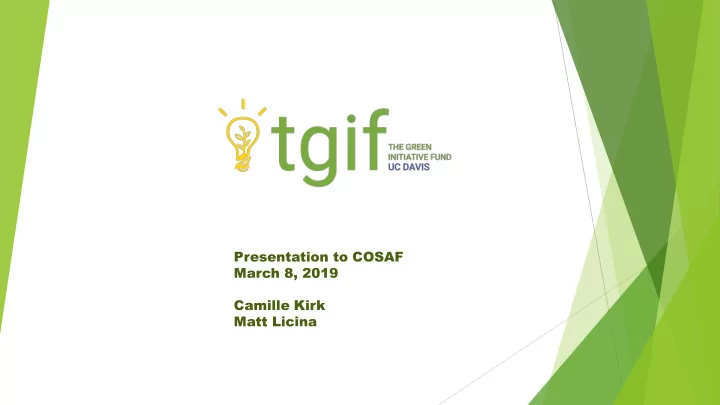 tgif
THE GREEN INITIATIVE FUND
UC DAVIS

Presentation to COSAF
March 8, 2019

Camille Kirk
Matt Licina